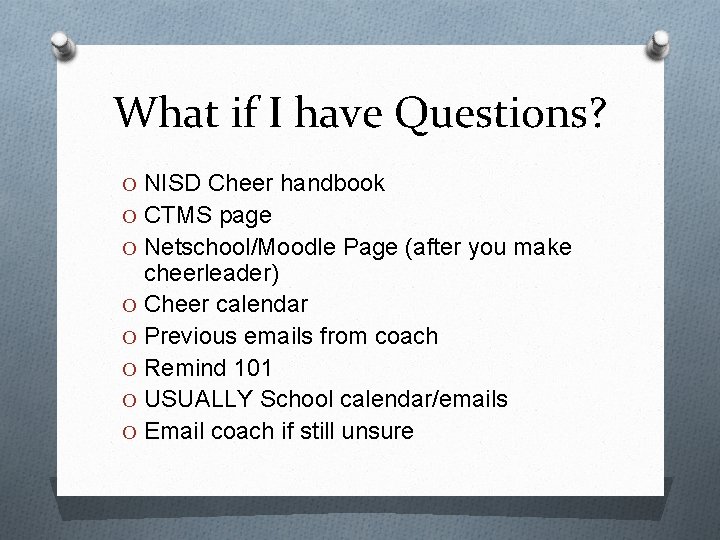 What if I have Questions?

O NISD Cheer handbook
O CTMS page
O Netschool/Moodle Page (after you make cheerleader)
O Cheer calendar
O Previous emails from coach
O Remind 101
O USUALLY School calendar/emails
O Email coach if still unsure